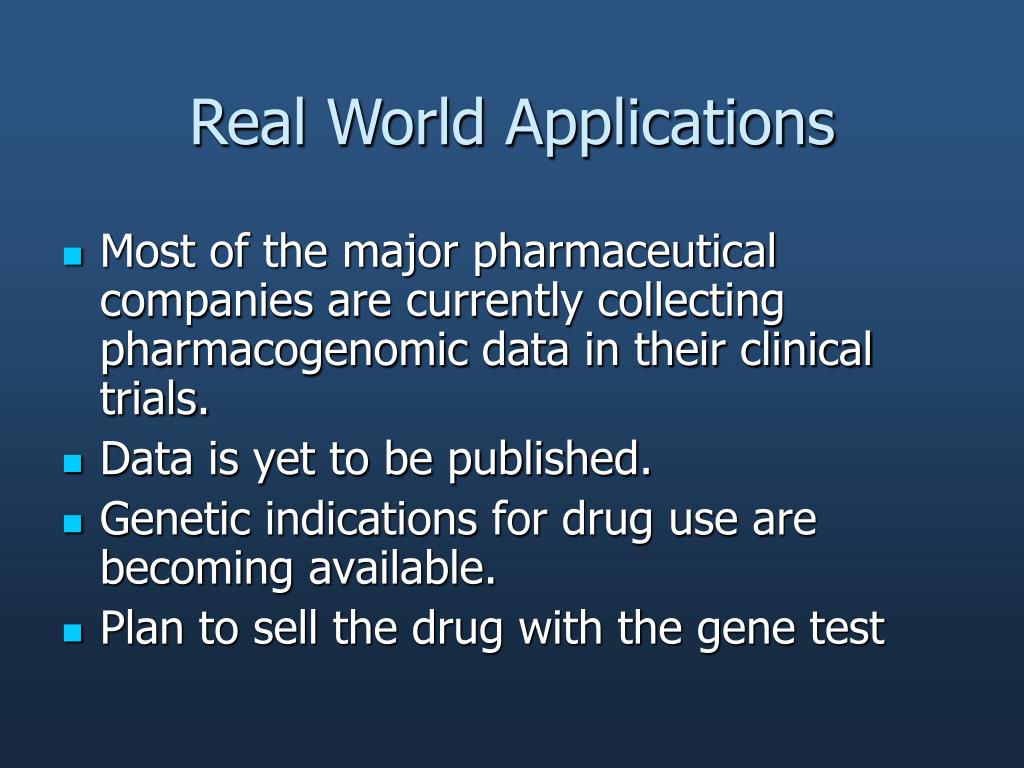 Real World Applications

- Most of the major pharmaceutical companies are currently collecting pharmacogenomic data in their clinical trials.
- Data is yet to be published.
- Genetic indications for drug use are becoming available.
- Plan to sell the drug with the gene test